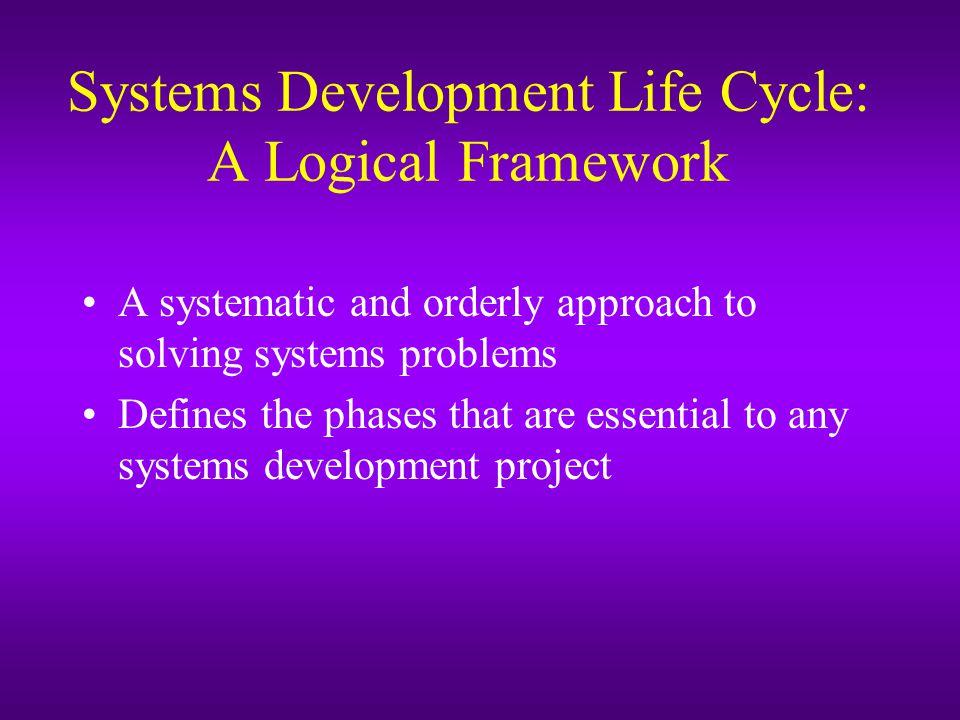 Systems Development Life Cycle: A Logical Framework

• A systematic and orderly approach to solving systems problems

• Defines the phases that are essential to any systems development project